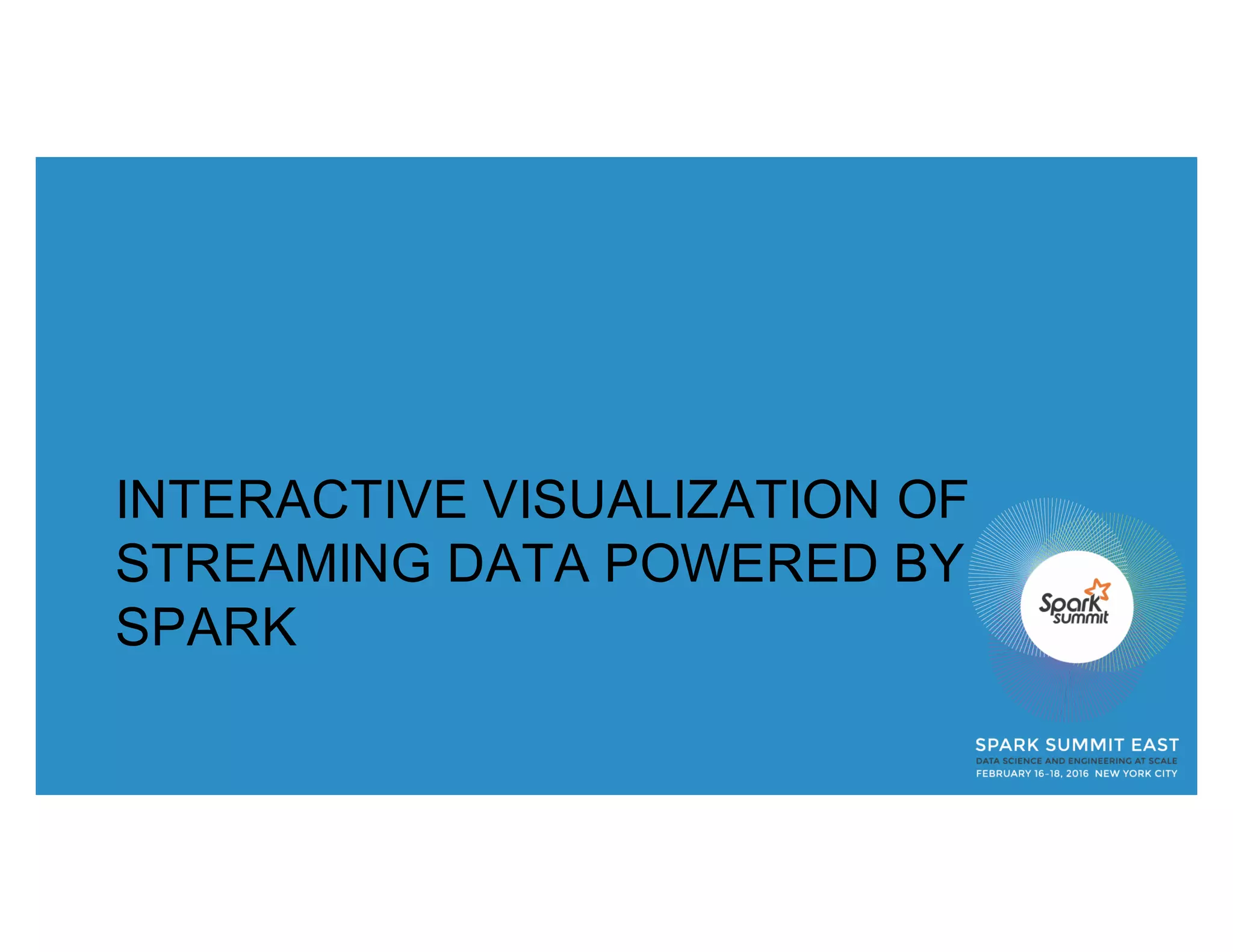 INTERACTIVE VISUALIZATION OF STREAMING DATA POWERED BY SPARK

Spark summit

SPARK SUMMIT EAST
DATA SCIENCE AND ENGINEERING AT SCALE
FEBRUARY 16-18, 2016 NEW YORK CITY